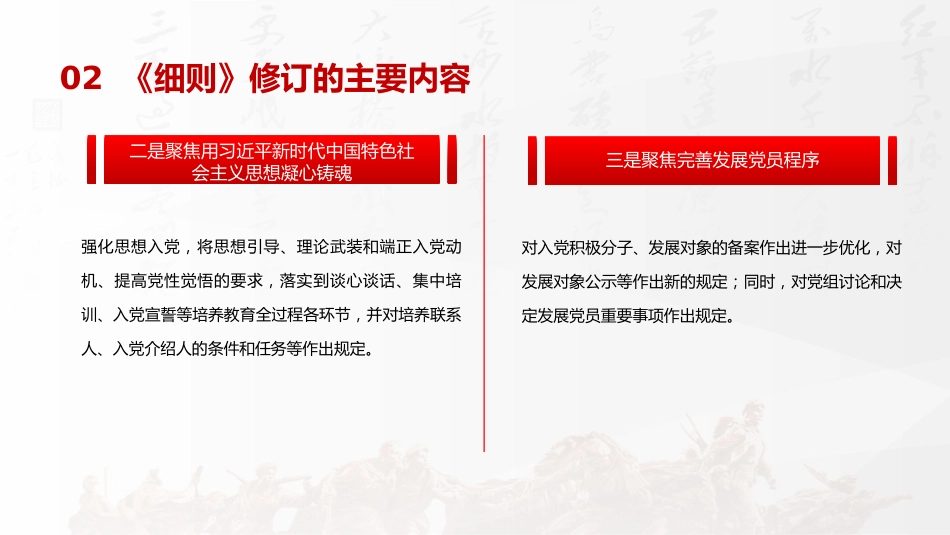 02 《细则》修订的主要内容

二是聚焦用习近平新时代中国特色社会主义思想凝心铸魂

强化思想入党，将思想引导、理论武装和端正入党动机、提高党性觉悟的要求，落实到谈心谈话、集中培训、入党宣誓等培养教育全过程各环节，并对培养联系人、入党介绍人的条件和任务等作出规定。

三是聚焦完善发展党员程序

对入党积极分子、发展对象的备案作出进一步优化，对发展对象公示等作出新的规定；同时，对党组讨论和决定发展党员重要事项作出规定。